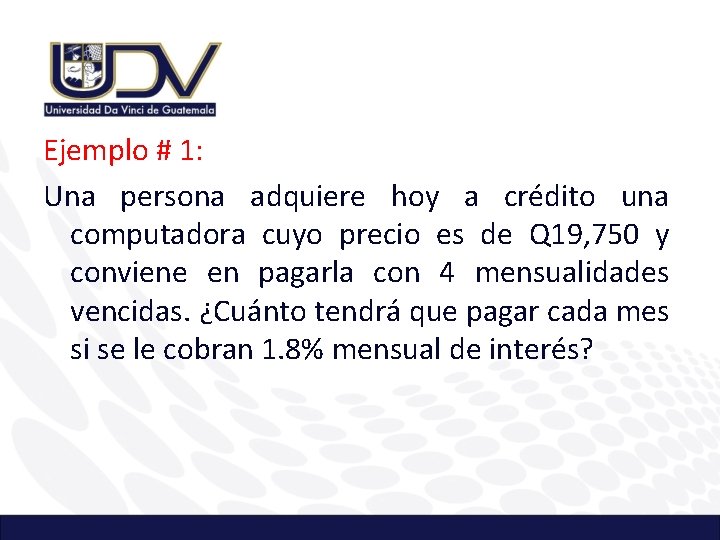 UDV
Universidad Da Vinci de Guatemala

Ejemplo # 1:

Una persona adquiere hoy a crédito una computadora cuyo precio es de Q19,750 y conviene en pagarla con 4 mensualidades vencidas. ¿Cuánto tendrá que pagar cada mes si se le cobran 1.8% mensual de interés?